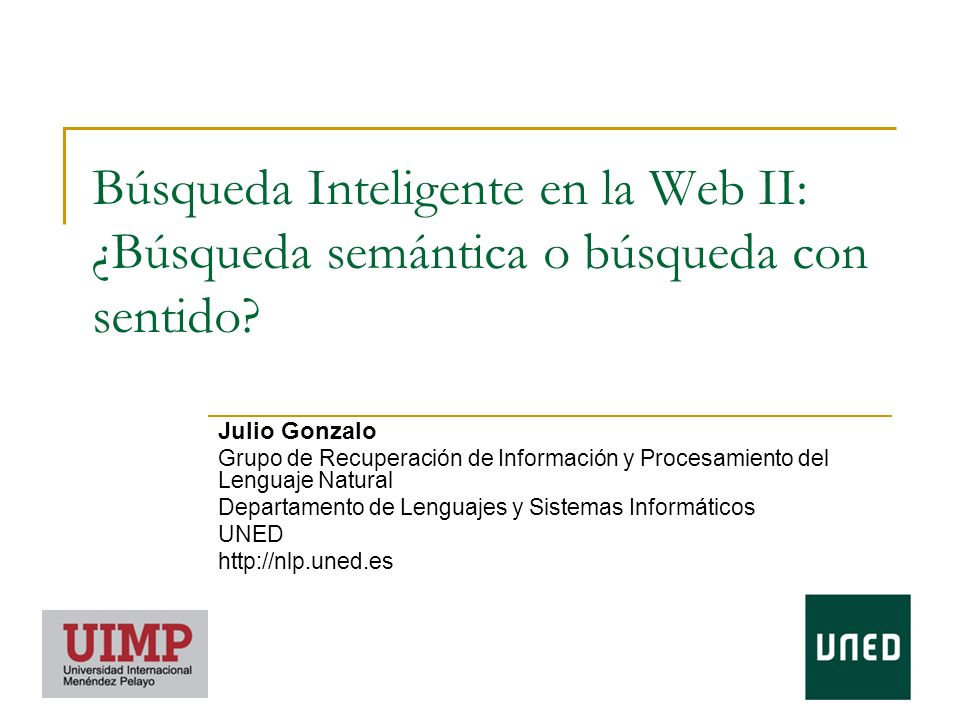 Búsqueda Inteligente en la Web II: ¿Búsqueda semántica o búsqueda con sentido?

Julio Gonzalo

Grupo de Recuperación de Información y Procesamiento del Lenguaje Natural

Departamento de Lenguajes y Sistemas Informáticos

UNED

http://nlp.uned.es

UIMP
Universidad Internacional Menéndez Pelayo

UNED